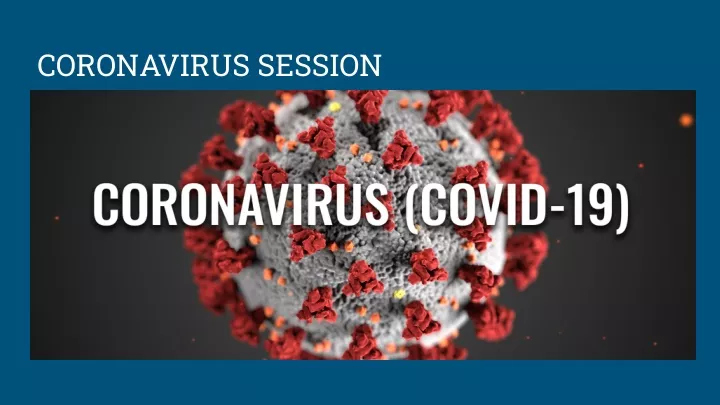 CORONAVIRUS SESSION

CORONAVIRUS (COVID-19)